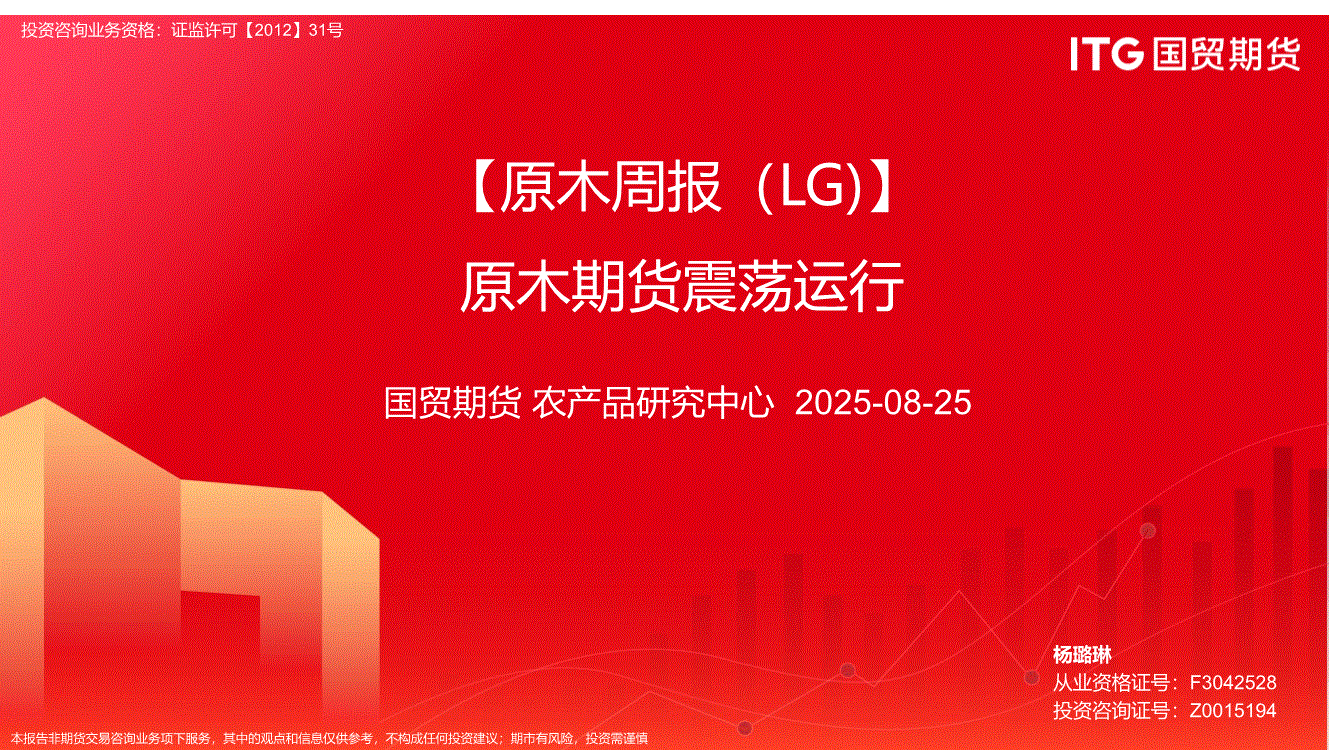 投资咨询业务资格：证监许可【2012】31号

ITG 国贸期货

【原木周报（LG)】

原木期货震荡运行

国贸期货 农产品研究中心 2025-08-25

杨璐琳
从业资格证号：F3042528
投资咨询证号：Z0015194

本报告非期货交易咨询业务项下服务，其中的观点和信息仅供参考，不构成任何投资建议；期市有风险，投资需谨慎